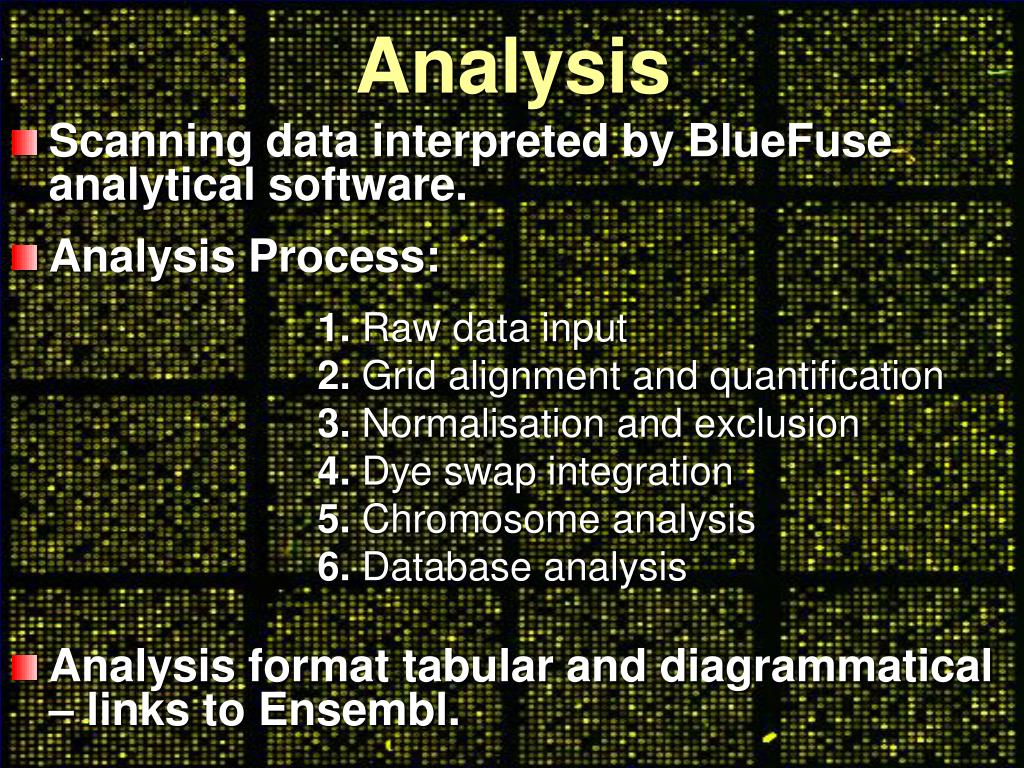 Analysis

Scanning data interpreted by BlueFuse analytical software.

Analysis Process:

1. Raw data input
2. Grid alignment and quantification
3. Normalisation and exclusion
4. Dye swap integration
5. Chromosome analysis
6. Database analysis

Analysis format tabular and diagrammatical – links to Ensembl.